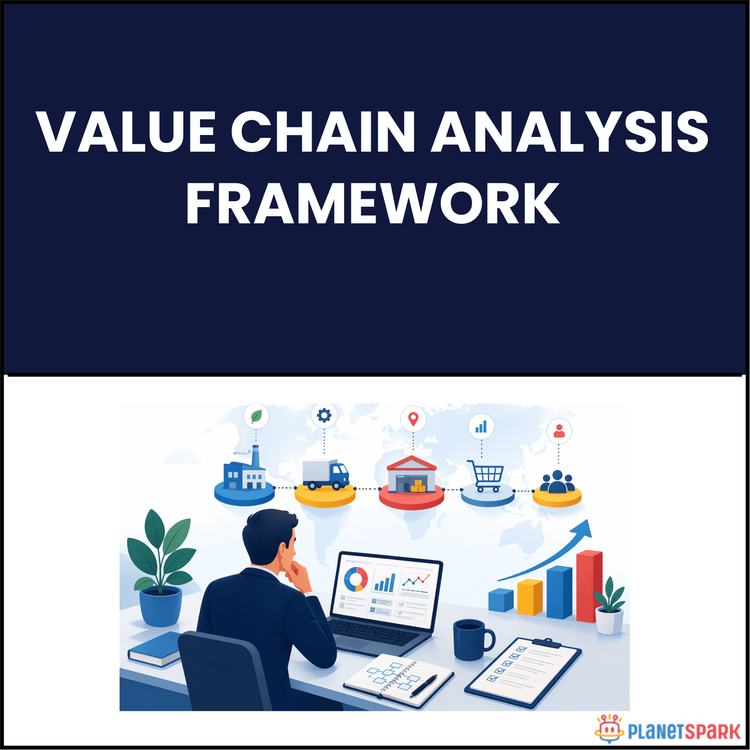 VALUE CHAIN ANALYSIS FRAMEWORK

PLANETSPARK